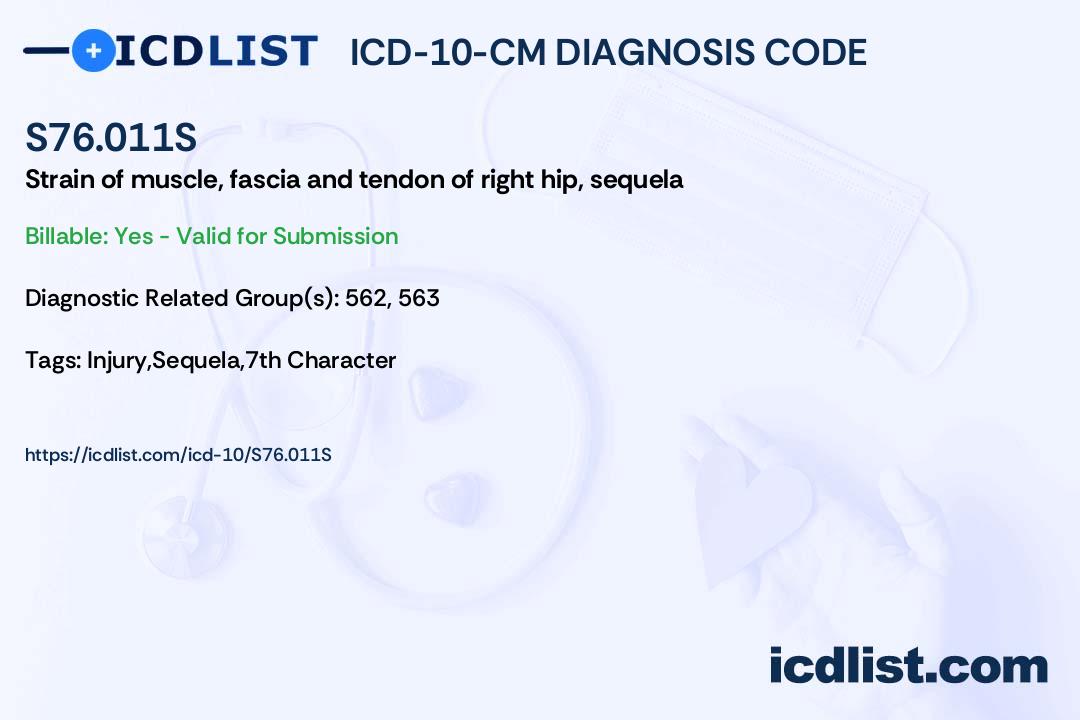 ICDLIST ICD-10-CM DIAGNOSIS CODE

S76.011S

Strain of muscle, fascia and tendon of right hip, sequela

Billable: Yes - Valid for Submission

Diagnostic Related Group(s): 562, 563

Tags: Injury,Sequela,7th Character

https://icdlist.com/icd-10/S76.011S

icdlist.com